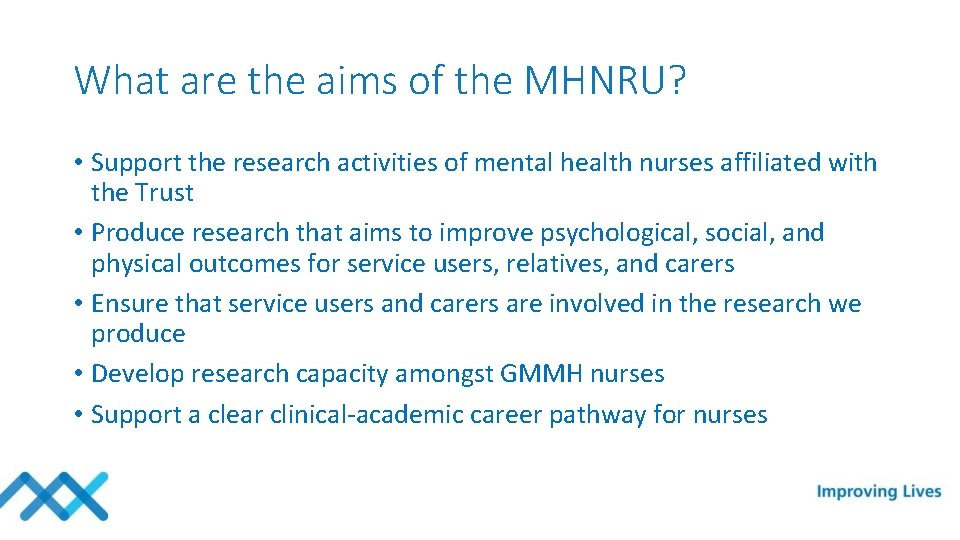 What are the aims of the MHNRU?

• Support the research activities of mental health nurses affiliated with the Trust
• Produce research that aims to improve psychological, social, and physical outcomes for service users, relatives, and carers
• Ensure that service users and carers are involved in the research we produce
• Develop research capacity amongst GMMH nurses
• Support a clear clinical-academic career pathway for nurses

Improving Lives